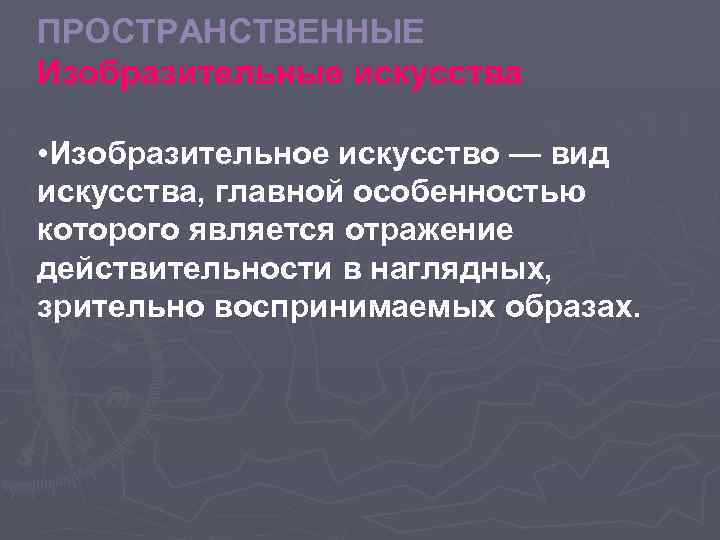 ПРОСТРАНСТВЕННЫЕ
Изобразительные искусства

•Изобразительное искусство — вид искусства, главной особенностью которого является отражение действительности в наглядных, зрительно воспринимаемых образах.